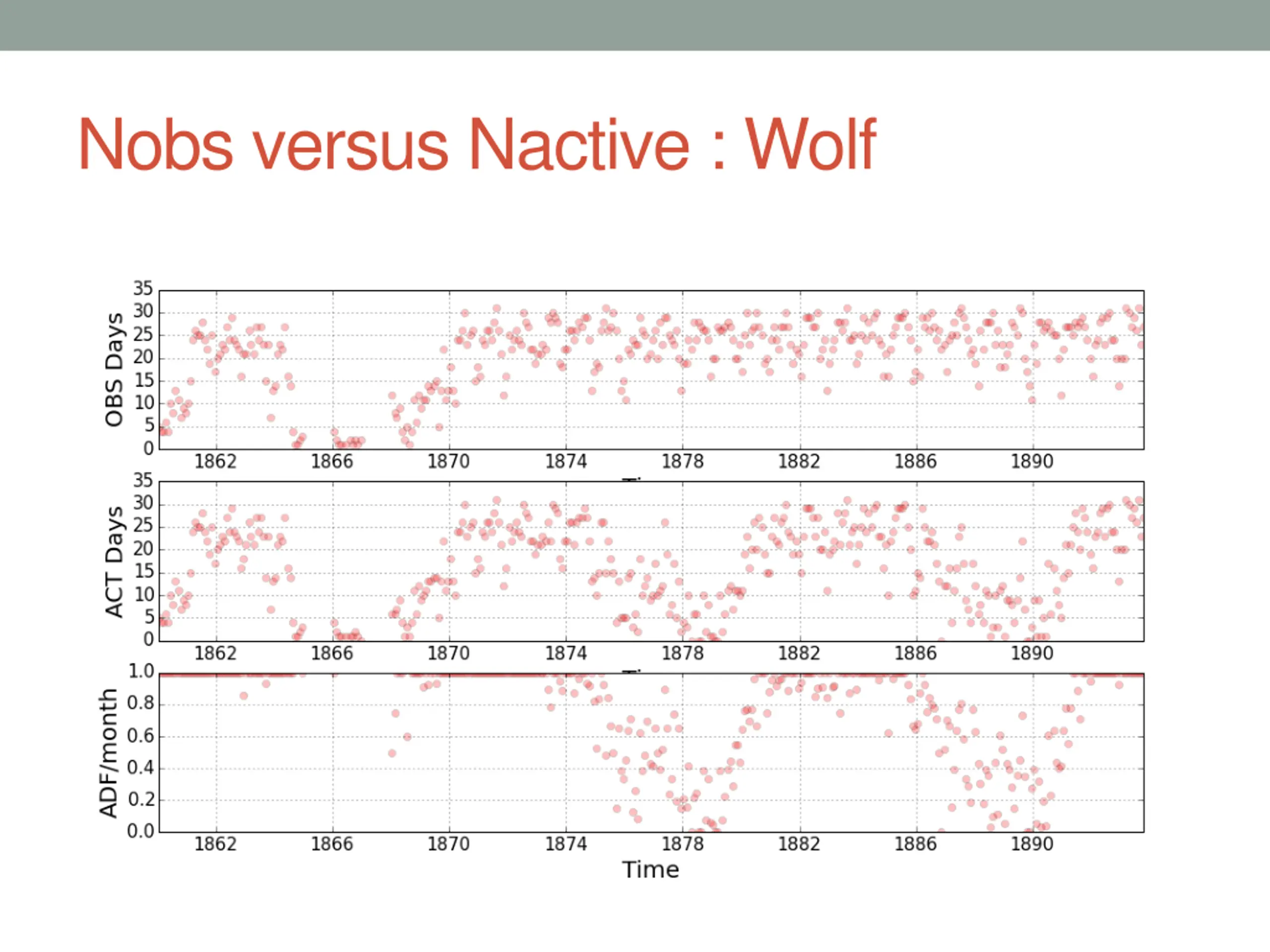 Nobs versus Nactive : Wolf

OBS Days
35
30
25
20
15
10
5
0
1862 1866 1870 1874 1878 1882 1886 1890

ACT Days
35
30
25
20
15
10
5
0
1862 1866 1870 1874 1878 1882 1886 1890

ADF/month
1.0
0.8
0.6
0.4
0.2
0.0
1862 1866 1870 1874 1878 1882 1886 1890
Time